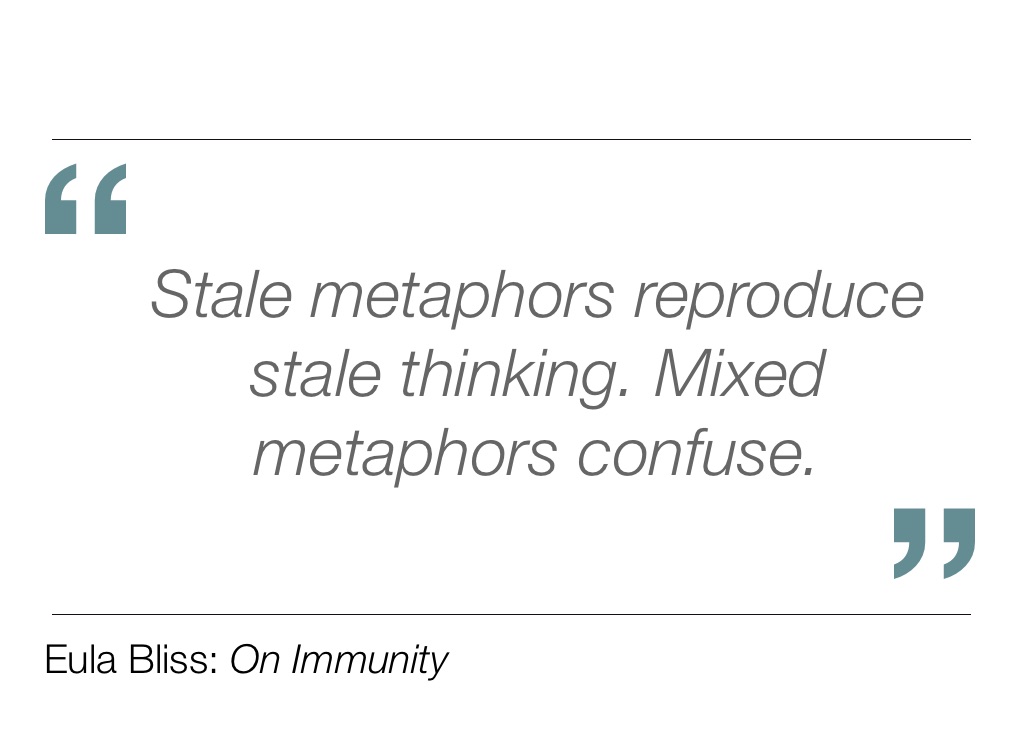 “

Stale metaphors reproduce stale thinking. Mixed metaphors confuse.

”

Eula Bliss: On Immunity